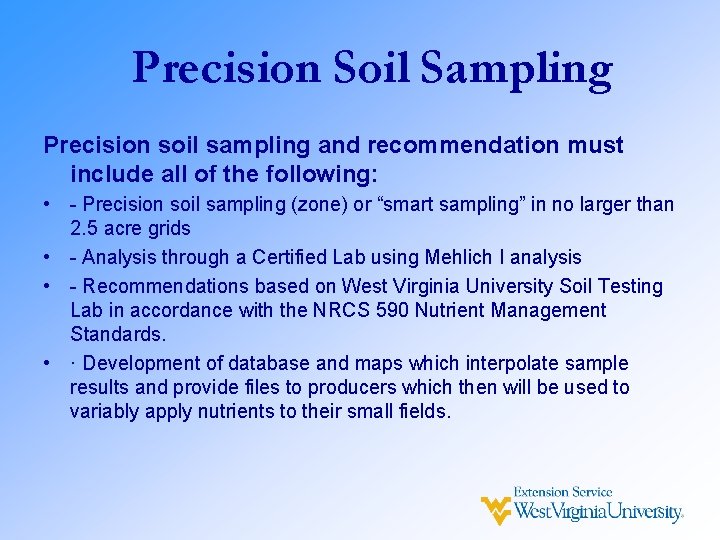 Precision Soil Sampling

Precision soil sampling and recommendation must include all of the following:

• - Precision soil sampling (zone) or "smart sampling" in no larger than 2.5 acre grids
• - Analysis through a Certified Lab using Mehlich I analysis
• - Recommendations based on West Virginia University Soil Testing Lab in accordance with the NRCS 590 Nutrient Management Standards.
• · Development of database and maps which interpolate sample results and provide files to producers which then will be used to variably apply nutrients to their small fields.

Extension Service
West Virginia University.